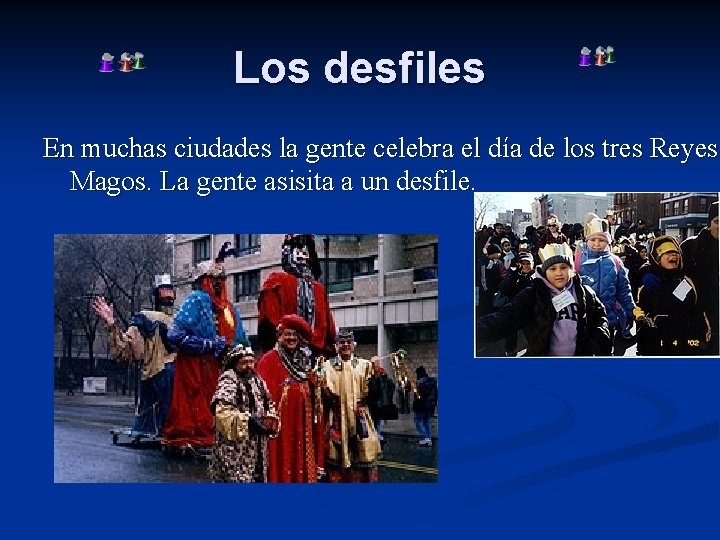 Los desfiles

En muchas ciudades la gente celebra el día de los tres Reyes Magos. La gente asisita a un desfile.